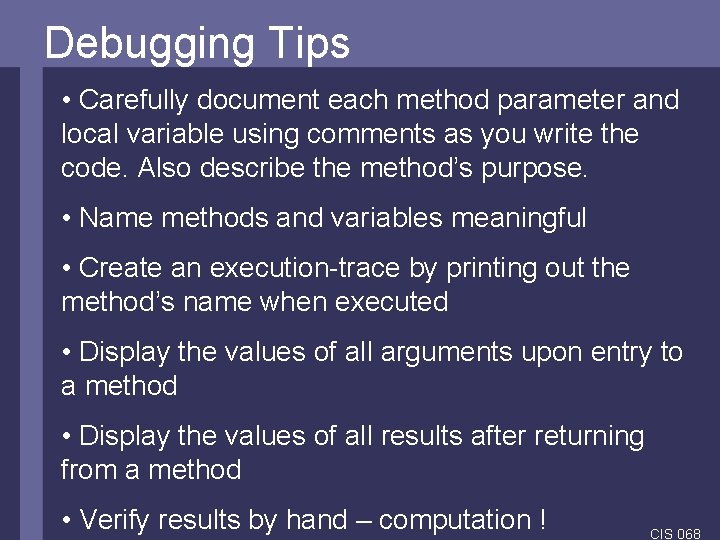 Debugging Tips

• Carefully document each method parameter and local variable using comments as you write the code. Also describe the method's purpose.

• Name methods and variables meaningful

• Create an execution-trace by printing out the method's name when executed

• Display the values of all arguments upon entry to a method

• Display the values of all results after returning from a method

• Verify results by hand – computation !

CIS 068